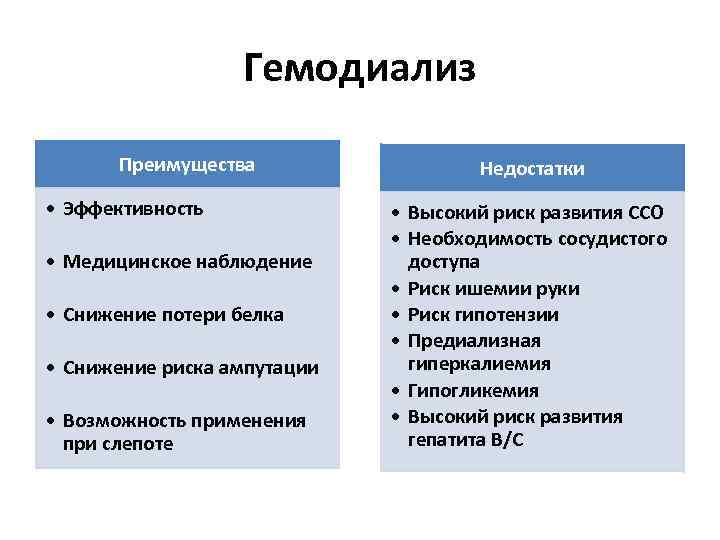 Гемодиализ

Преимущества

• Эффективность
• Медицинское наблюдение
• Снижение потери белка
• Снижение риска ампутации
• Возможность применения при слепоте

Недостатки

• Высокий риск развития ССО
• Необходимость сосудистого доступа
• Риск ишемии руки
• Риск гипотензии
• Предиализная гиперкалиемия
• Гипогликемия
• Высокий риск развития гепатита В/С